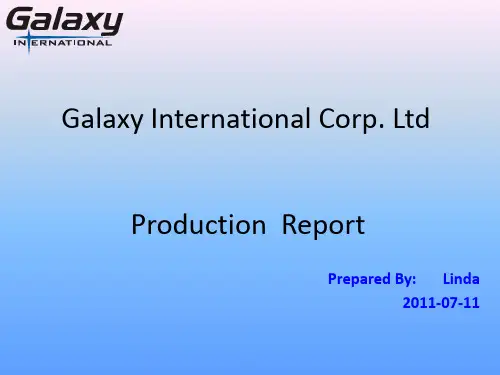 Galaxy
INTERNATIONAL

Galaxy International Corp. Ltd

Production Report

Prepared By: Linda
2011-07-11